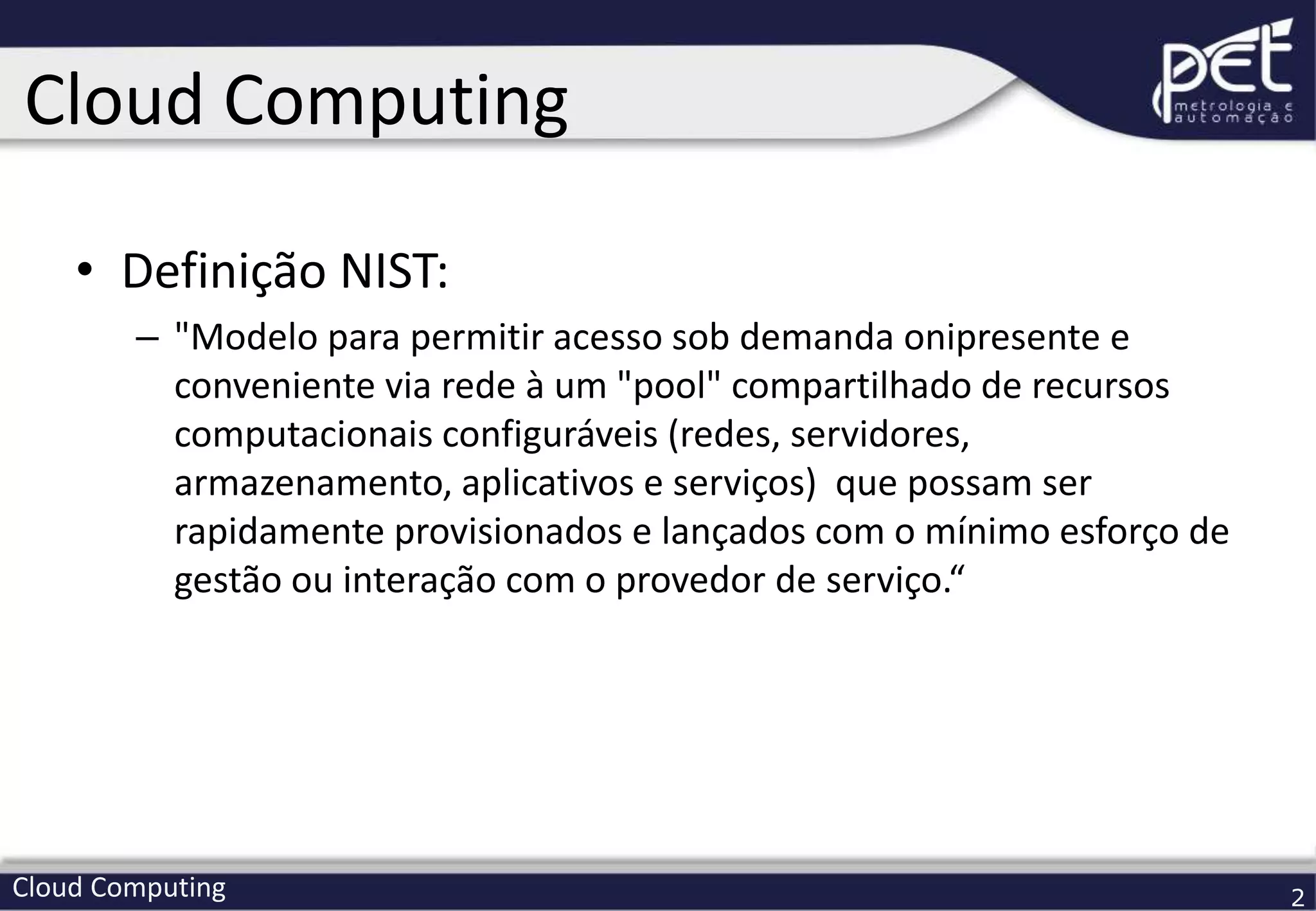 Cloud Computing

pet metrologia e automação

• Definição NIST:

– "Modelo para permitir acesso sob demanda onipresente e conveniente via rede à um "pool" compartilhado de recursos computacionais configuráveis (redes, servidores, armazenamento, aplicativos e serviços) que possam ser rapidamente provisionados e lançados com o mínimo esforço de gestão ou interação com o provedor de serviço.“

Cloud Computing

2